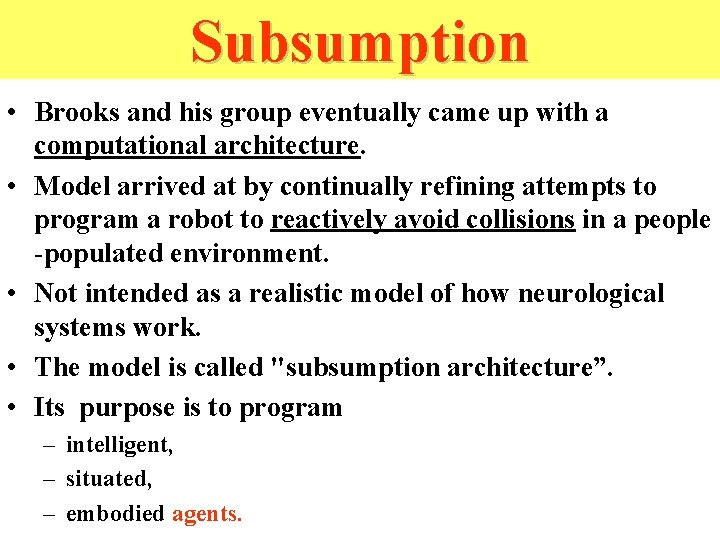 Subsumption

• Brooks and his group eventually came up with a computational architecture.

• Model arrived at by continually refining attempts to program a robot to reactively avoid collisions in a people -populated environment.

• Not intended as a realistic model of how neurological systems work.

• The model is called "subsumption architecture”.

• Its purpose is to program

– intelligent,

– situated,

– embodied agents.